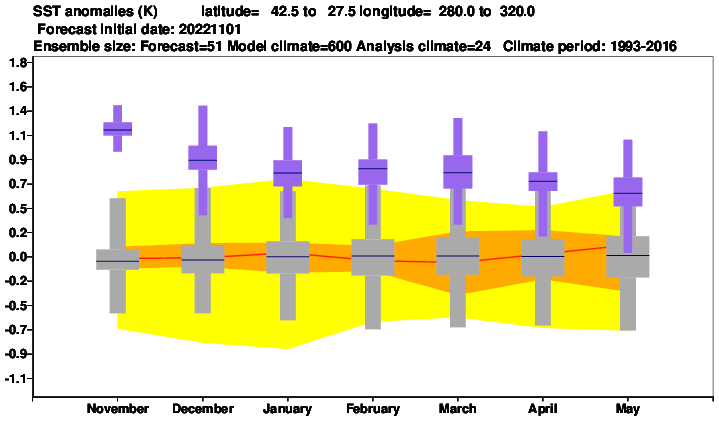 SST anomalies (K) latitude= 42.5 to 27.5 longitude= 280.0 to 320.0
Forecast initial date: 20221101
Ensemble size: Forecast=51 Model climate=600 Analysis climate=24 Climate period: 1993-2016

1.8
1.6
1.4
1.1
0.9
0.7
0.5
0.2
0.0
-0.2
-0.5
-0.7
-0.9
-1.1

November December January February March April May